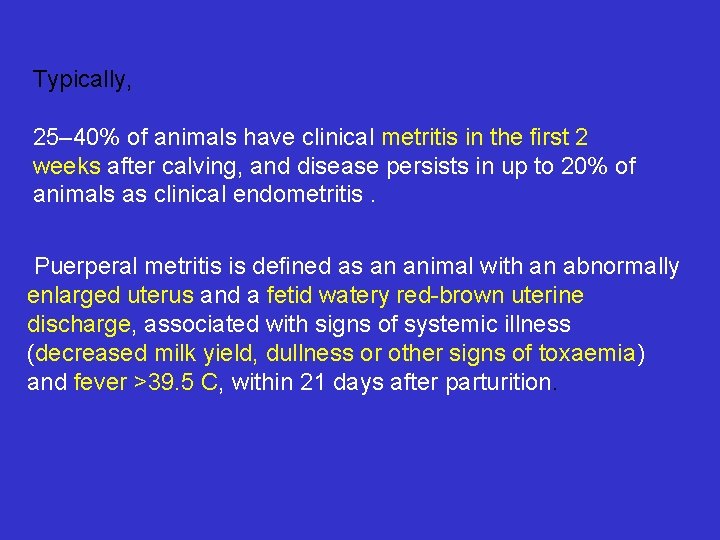 Typically,

25–40% of animals have clinical metritis in the first 2 weeks after calving, and disease persists in up to 20% of animals as clinical endometritis .

Puerperal metritis is defined as an animal with an abnormally enlarged uterus and a fetid watery red-brown uterine discharge, associated with signs of systemic illness (decreased milk yield, dullness or other signs of toxaemia) and fever >39.5 C, within 21 days after parturition.